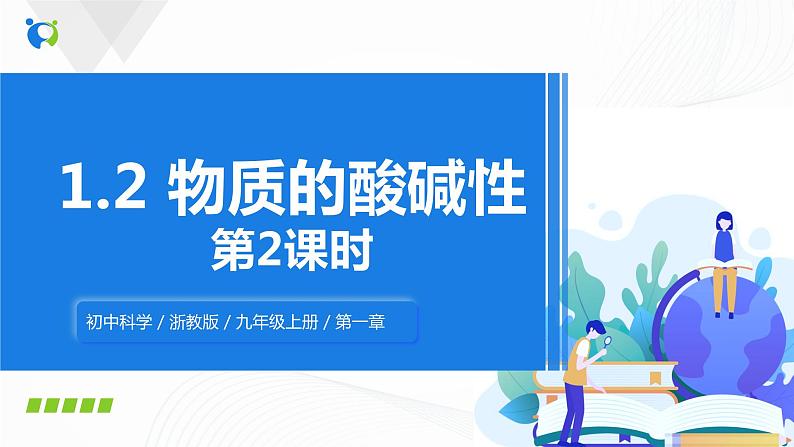 1.2 物质的酸碱性
第2课时

初中科学 / 浙教版 / 九年级上册 / 第一章